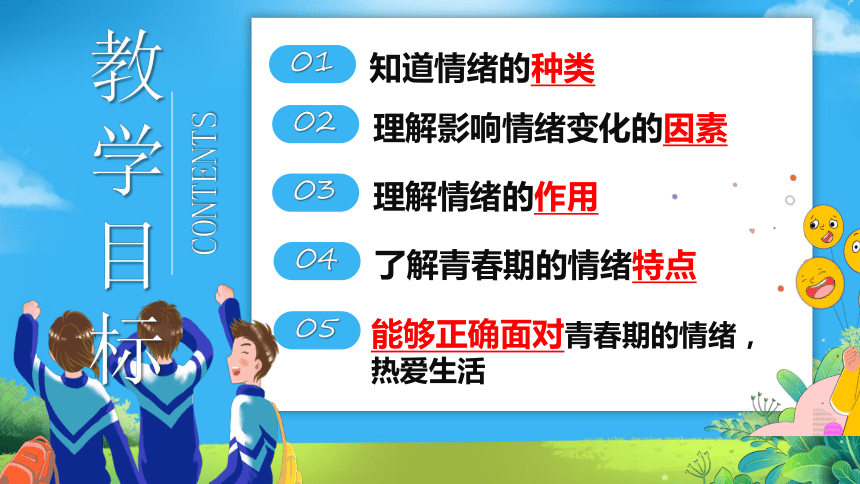 教学目标

CONTENTS

01 知道情绪的种类

02 理解影响情绪变化的因素

03 理解情绪的作用

04 了解青春期的情绪特点

05 能够正确面对青春期的情绪，热爱生活